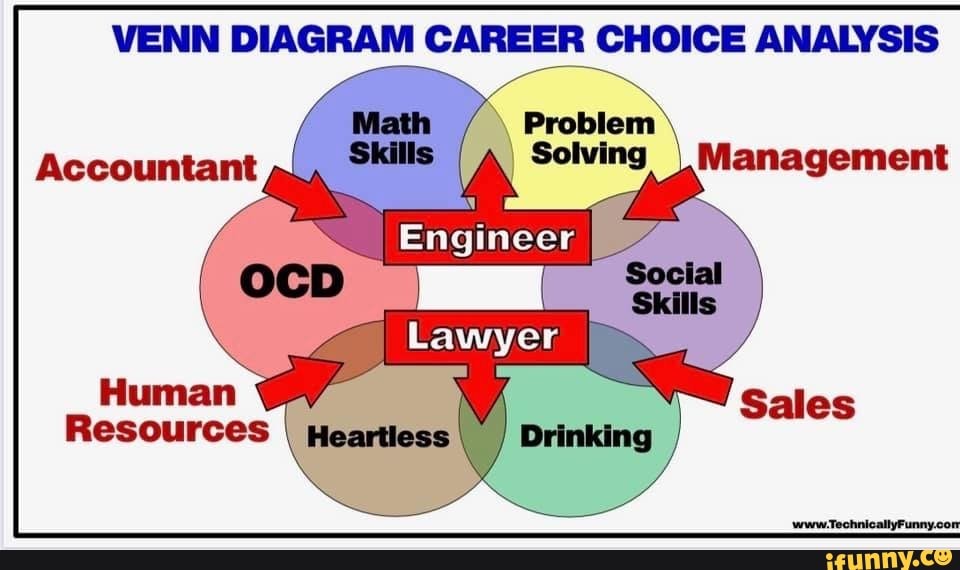 VENN DIAGRAM CAREER CHOICE ANALYSIS

Math Skills

Problem Solving

Accountant

Management

Engineer

OCD

Social Skills

Lawyer

Human Resources

Sales

Heartless

Drinking

www.TechnicallyFunny.com

ifunny.co